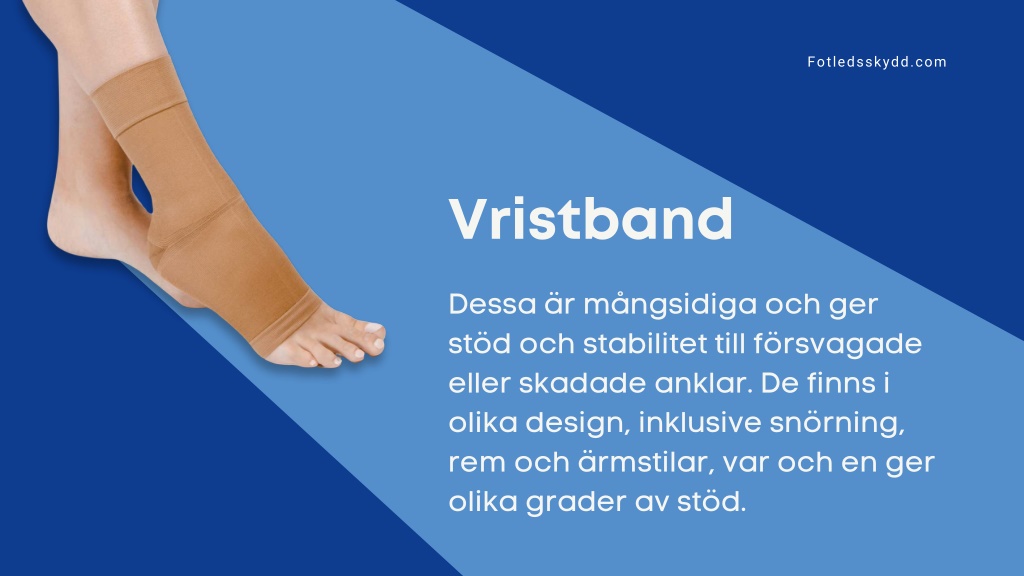 Fotledsskydd.com

Vristband

Dessa är mångsidiga och ger stöd och stabilitet till försvagade eller skadade anklar. De finns i olika design, inklusive snörning, rem och ärmstilar, var och en ger olika grader av stöd.